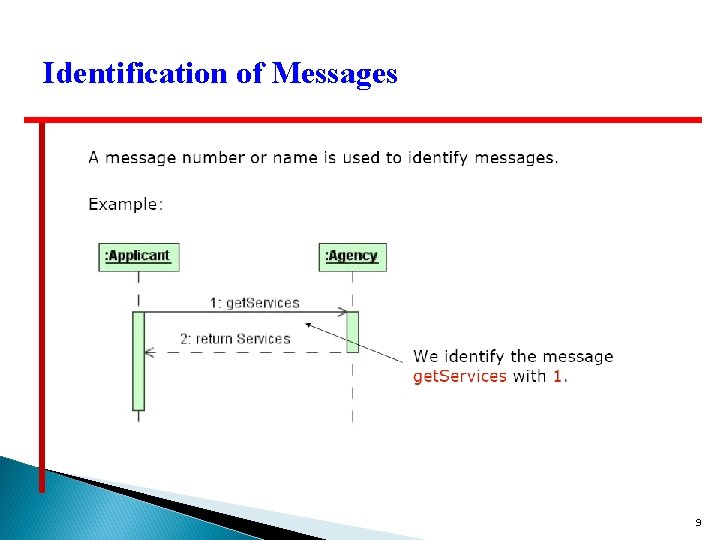 Identification of Messages

A message number or name is used to identify messages.

Example:

:Applicant

:Agency

1: getServices

2: return Services

We identify the message getServices with 1.

9